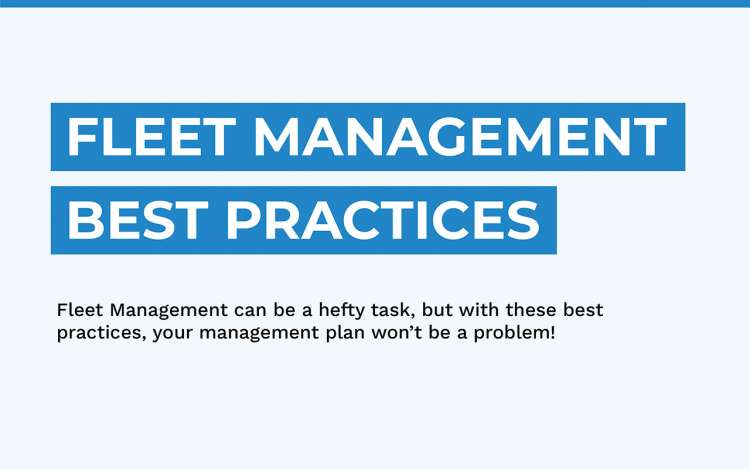 FLEET MANAGEMENT
BEST PRACTICES

Fleet Management can be a hefty task, but with these best practices, your management plan won't be a problem!